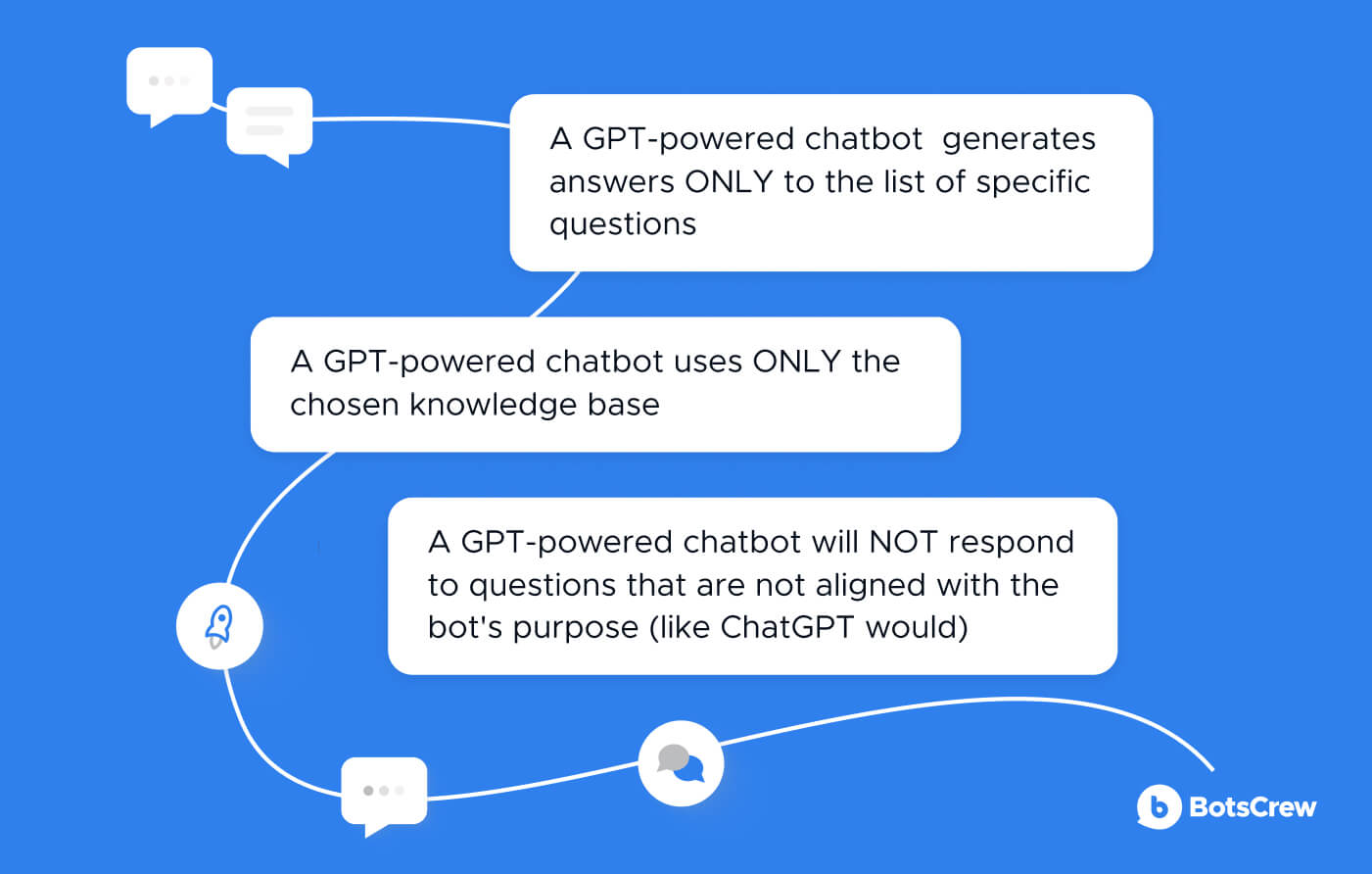 A GPT-powered chatbot generates answers ONLY to the list of specific questions

A GPT-powered chatbot uses ONLY the chosen knowledge base

A GPT-powered chatbot will NOT respond to questions that are not aligned with the bot's purpose (like ChatGPT would)

BotsCrew